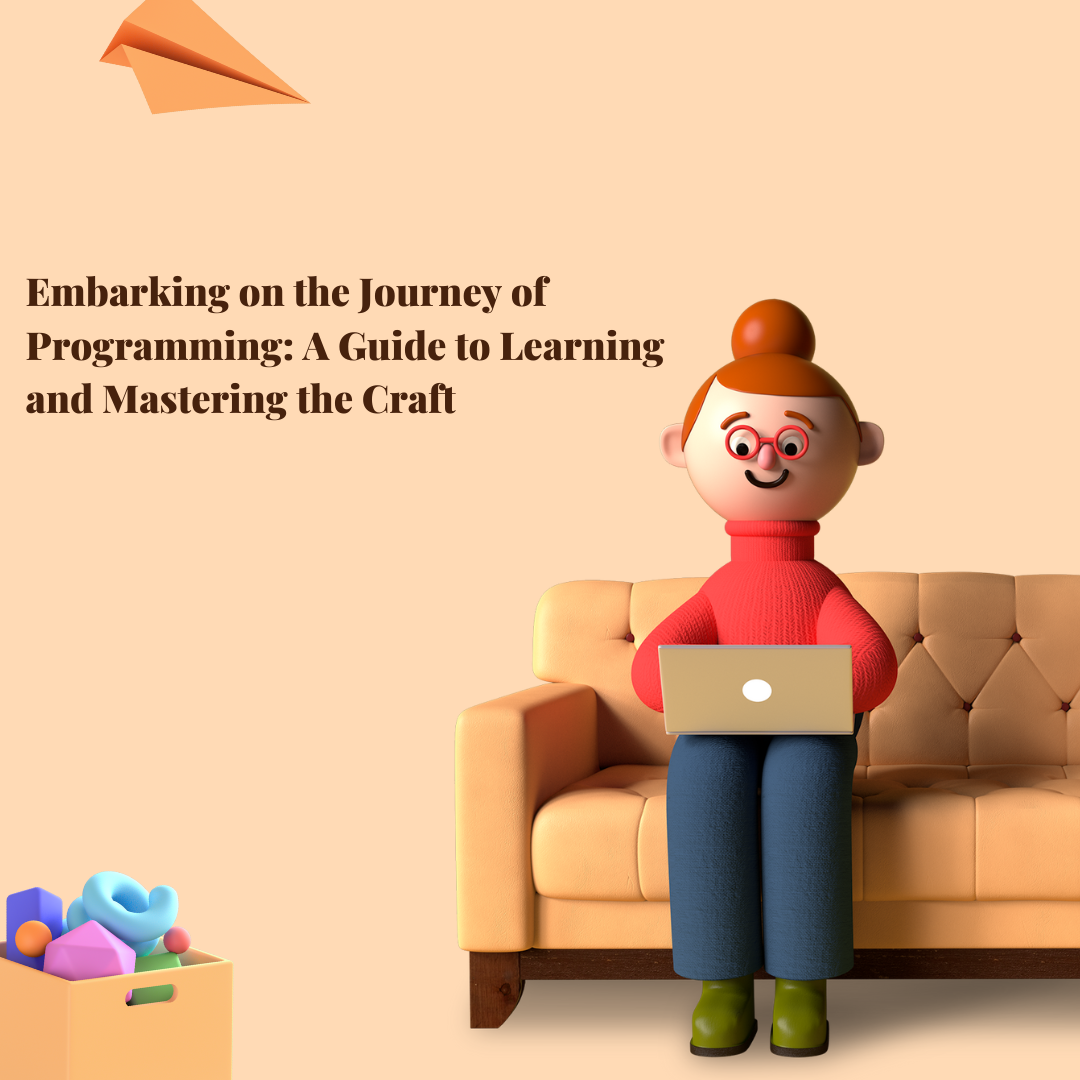 Embarking on the Journey of Programming: A Guide to Learning and Mastering the Craft